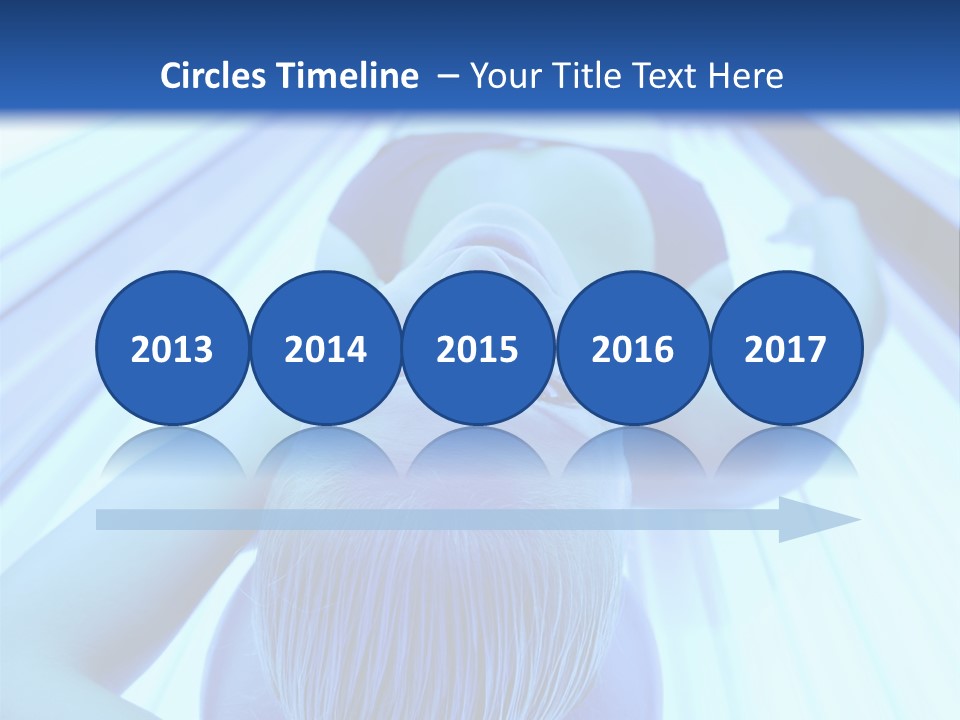 Circles Timeline – Your Title Text Here

2013

2014

2015

2016

2017